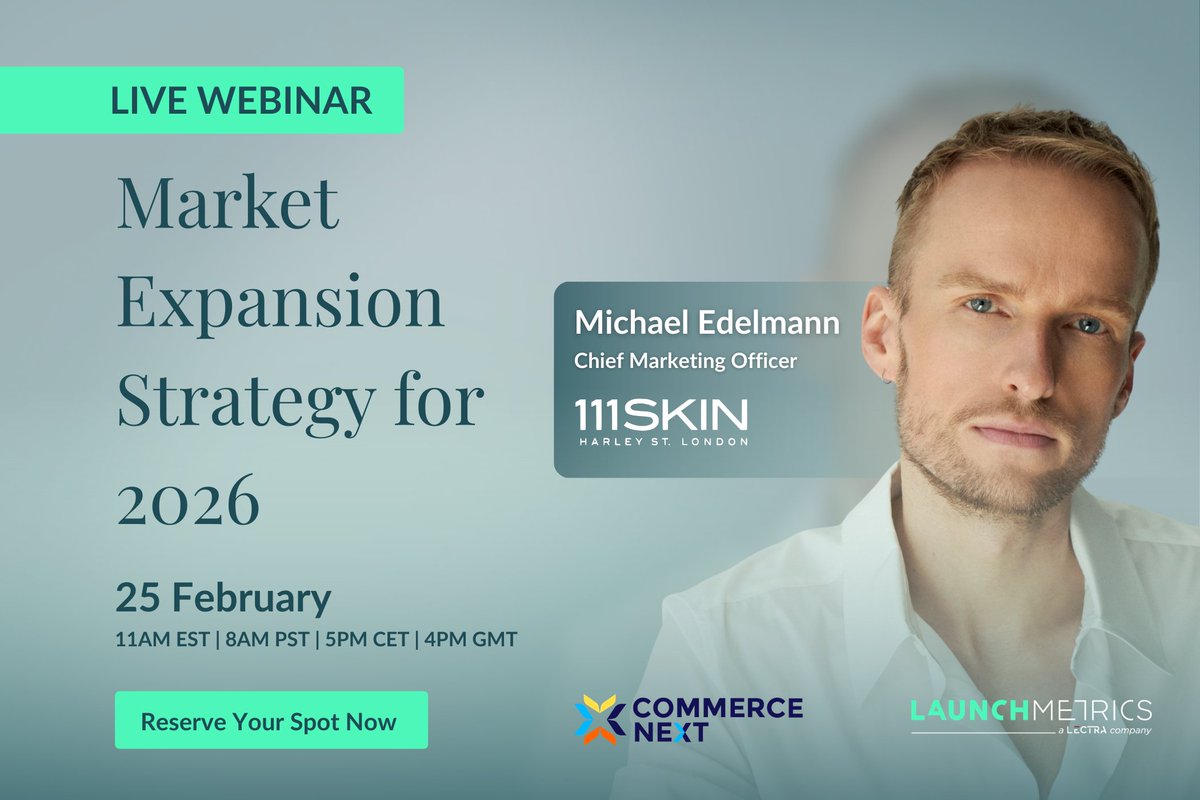 LIVE WEBINAR

Market Expansion Strategy for 2026

25 February

11AM EST | 8AM PST | 5PM CET | 4PM GMT

Reserve Your Spot Now

Michael Edelmann

Chief Marketing Officer

111SKIN

HARLEY ST. LONDON

COMMERCE NEXT

LAUNCHMETRICS

a LECTRA company